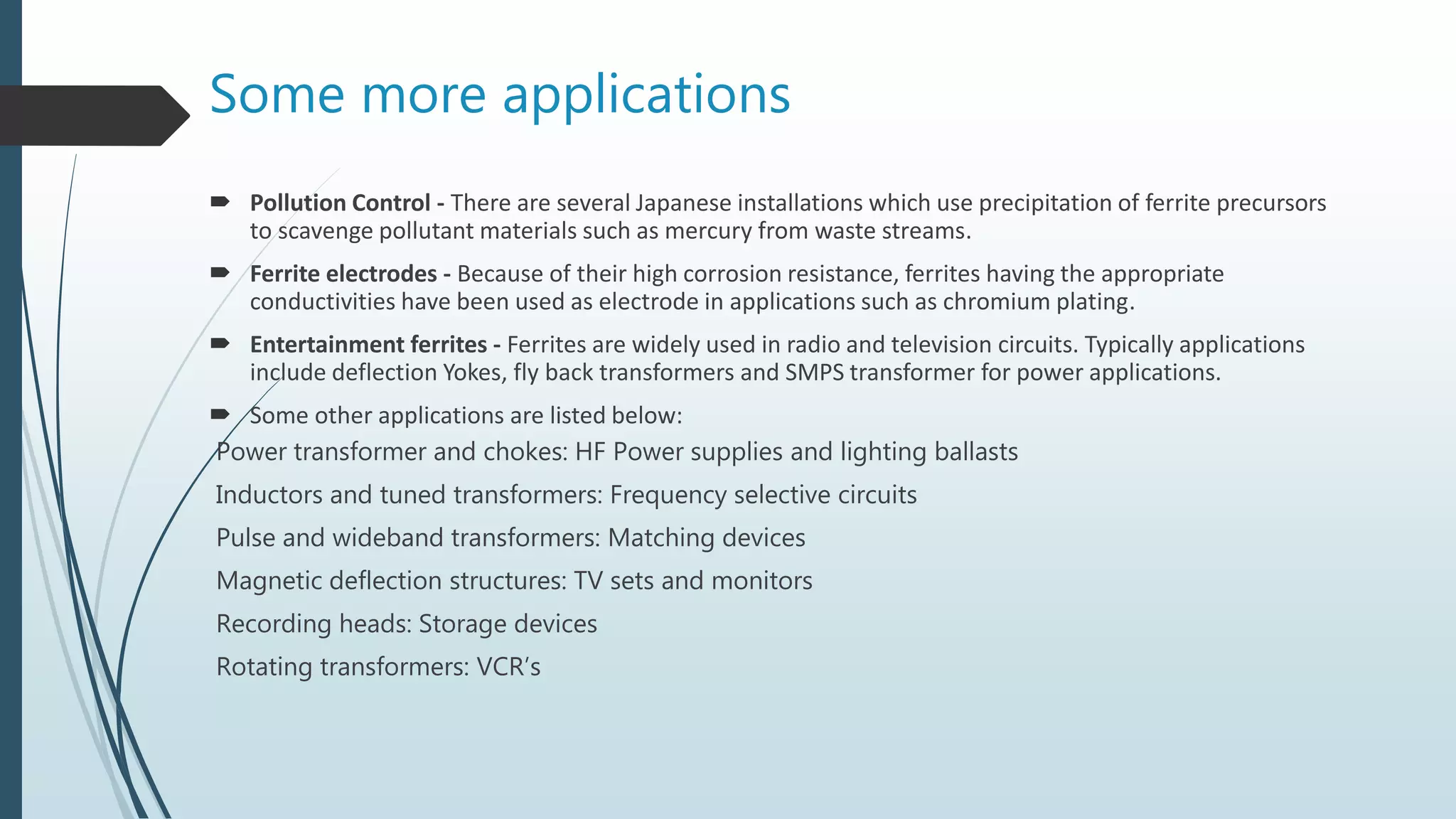 Some more applications

Pollution Control - There are several Japanese installations which use precipitation of ferrite precursors to scavenge pollutant materials such as mercury from waste streams.

Ferrite electrodes - Because of their high corrosion resistance, ferrites having the appropriate conductivities have been used as electrode in applications such as chromium plating.

Entertainment ferrites - Ferrites are widely used in radio and television circuits. Typically applications include deflection Yokes, fly back transformers and SMPS transformer for power applications.

Some other applications are listed below:

Power transformer and chokes: HF Power supplies and lighting ballasts

Inductors and tuned transformers: Frequency selective circuits

Pulse and wideband transformers: Matching devices

Magnetic deflection structures: TV sets and monitors

Recording heads: Storage devices

Rotating transformers: VCR's